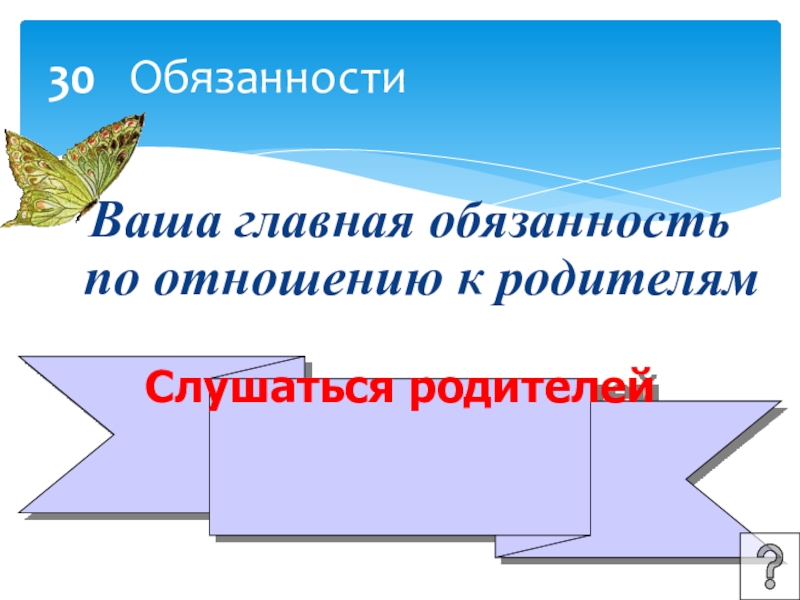 30 Обязанности

Ваша главная обязанность по отношению к родителям

Слушаться родителей

?